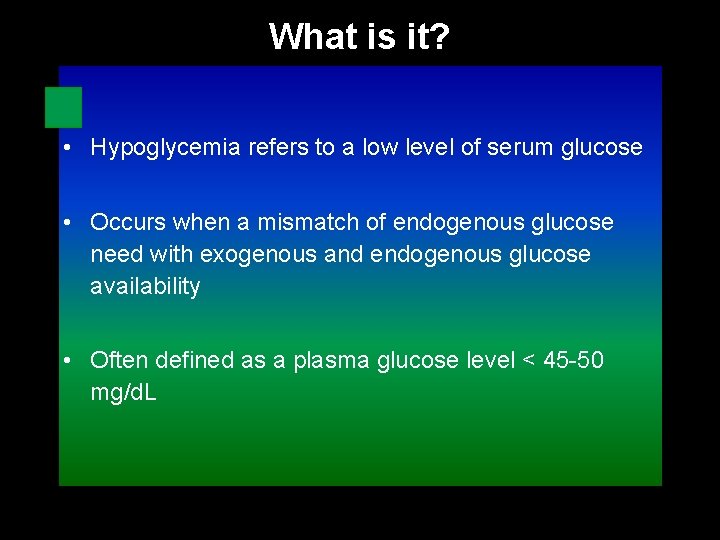 What is it?

• Hypoglycemia refers to a low level of serum glucose

• Occurs when a mismatch of endogenous glucose need with exogenous and endogenous glucose availability

• Often defined as a plasma glucose level < 45-50 mg/dL